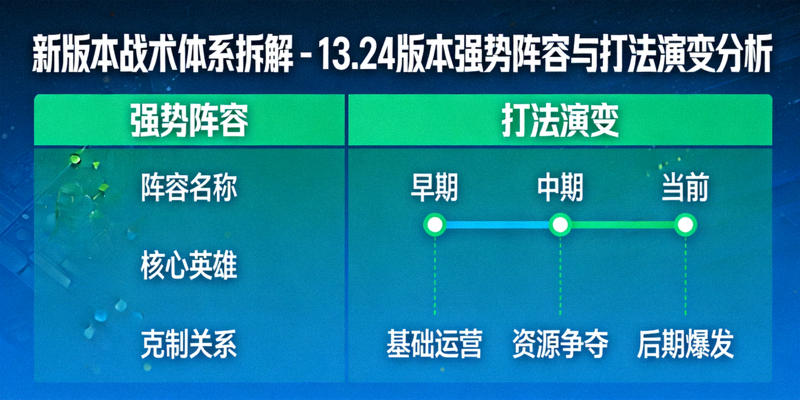 新版本战术体系拆解 - 13.24版本强势阵容与打法演变分析

强势阵容

阵容名称

核心英雄

克制关系

打法演变

早期 中期 当前

基础运营 资源争夺 后期爆发